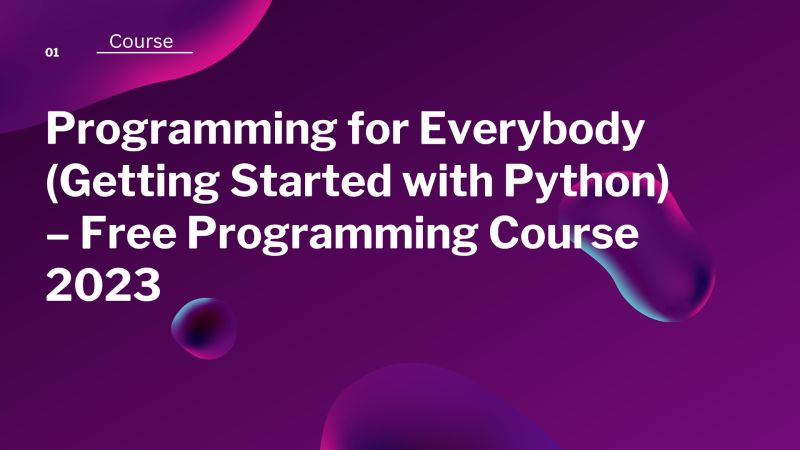 01

Course

Programming for Everybody (Getting Started with Python) – Free Programming Course 2023